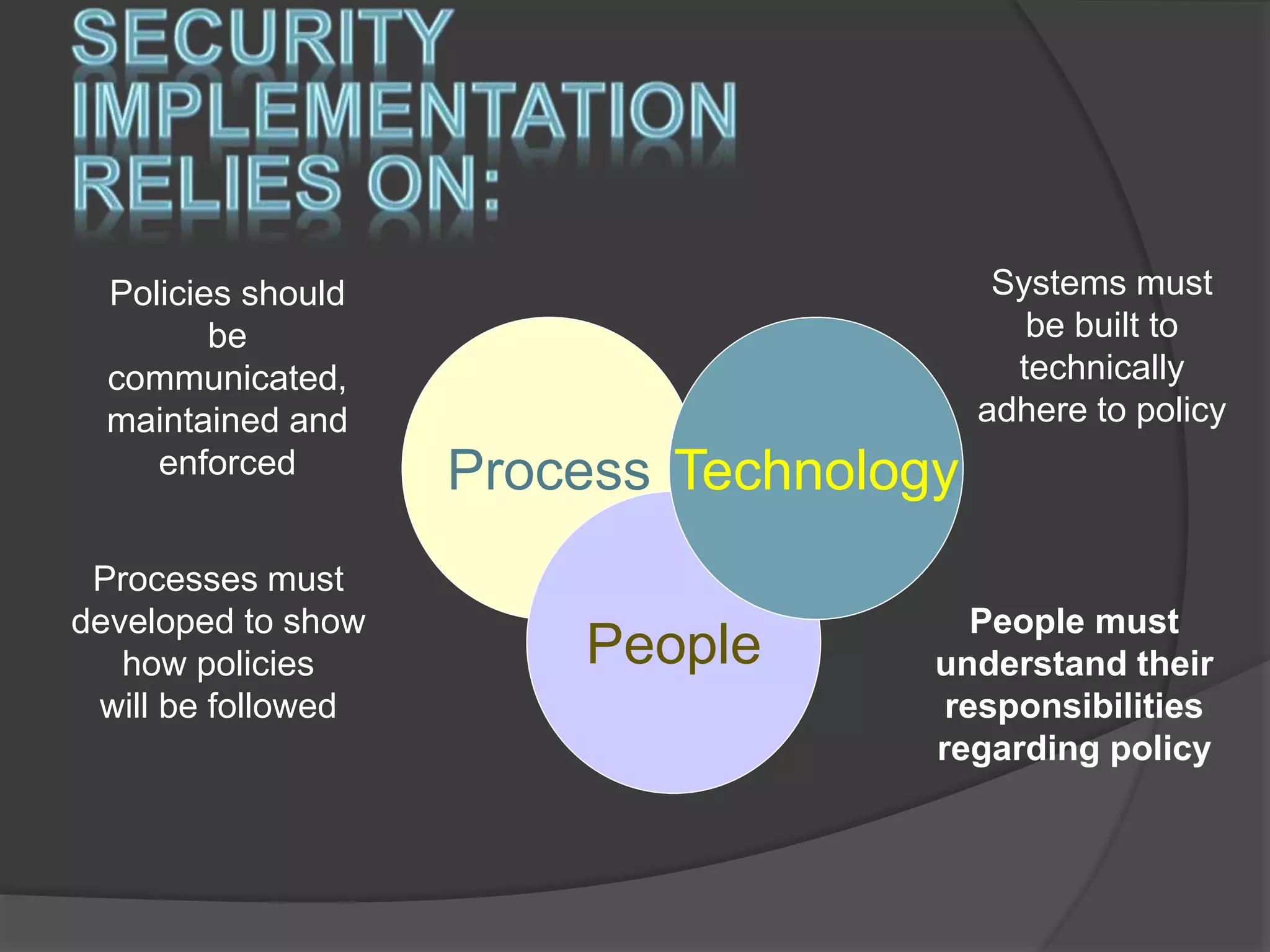 SECURITY IMPLEMENTATION RELIES ON:

Policies should be communicated, maintained and enforced

Systems must be built to technically adhere to policy

Process

Technology

People

Processes must developed to show how policies will be followed

People must understand their responsibilities regarding policy